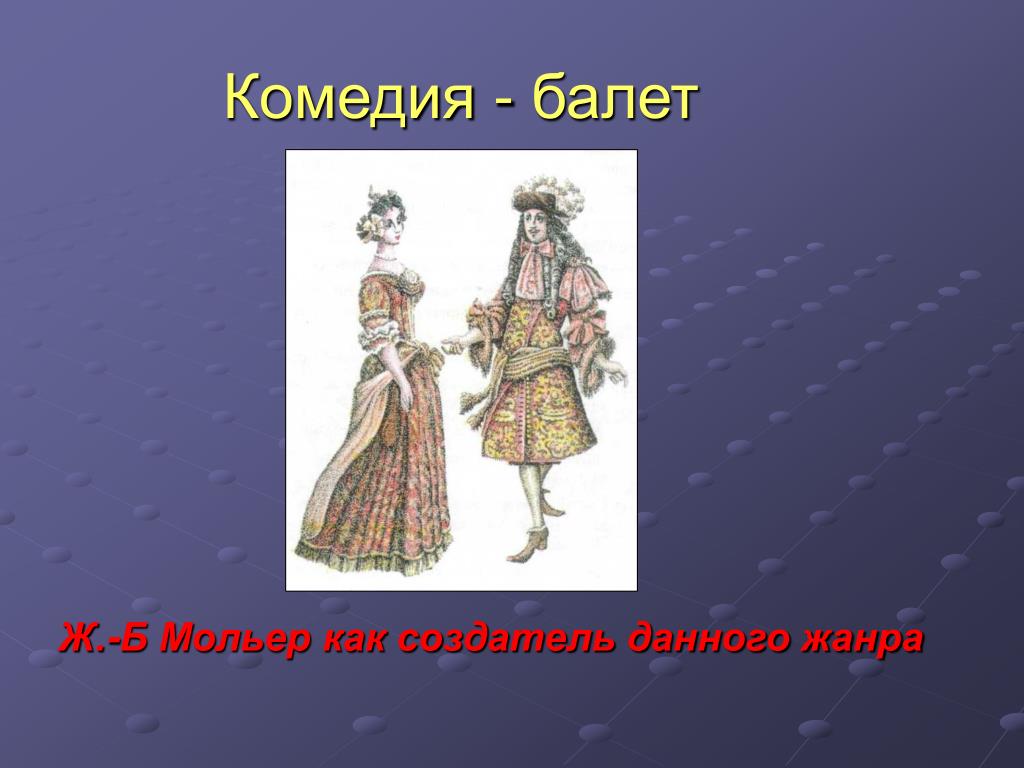 Комедия - балет

Ж.-Б Мольер как создатель данного жанра